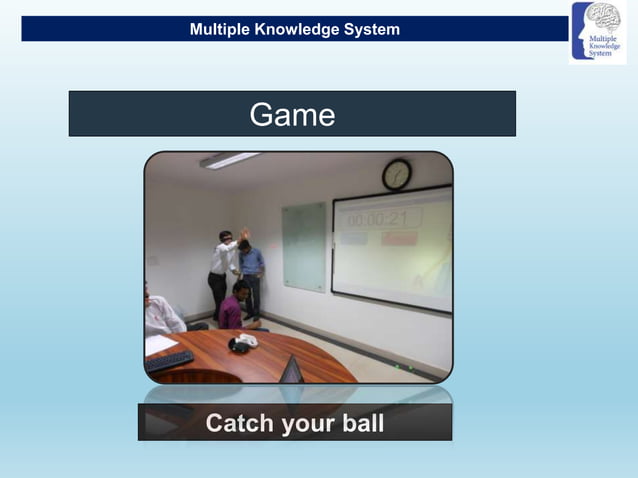 Multiple Knowledge System

Multiple Knowledge System

Game

00:00:21

Catch your ball